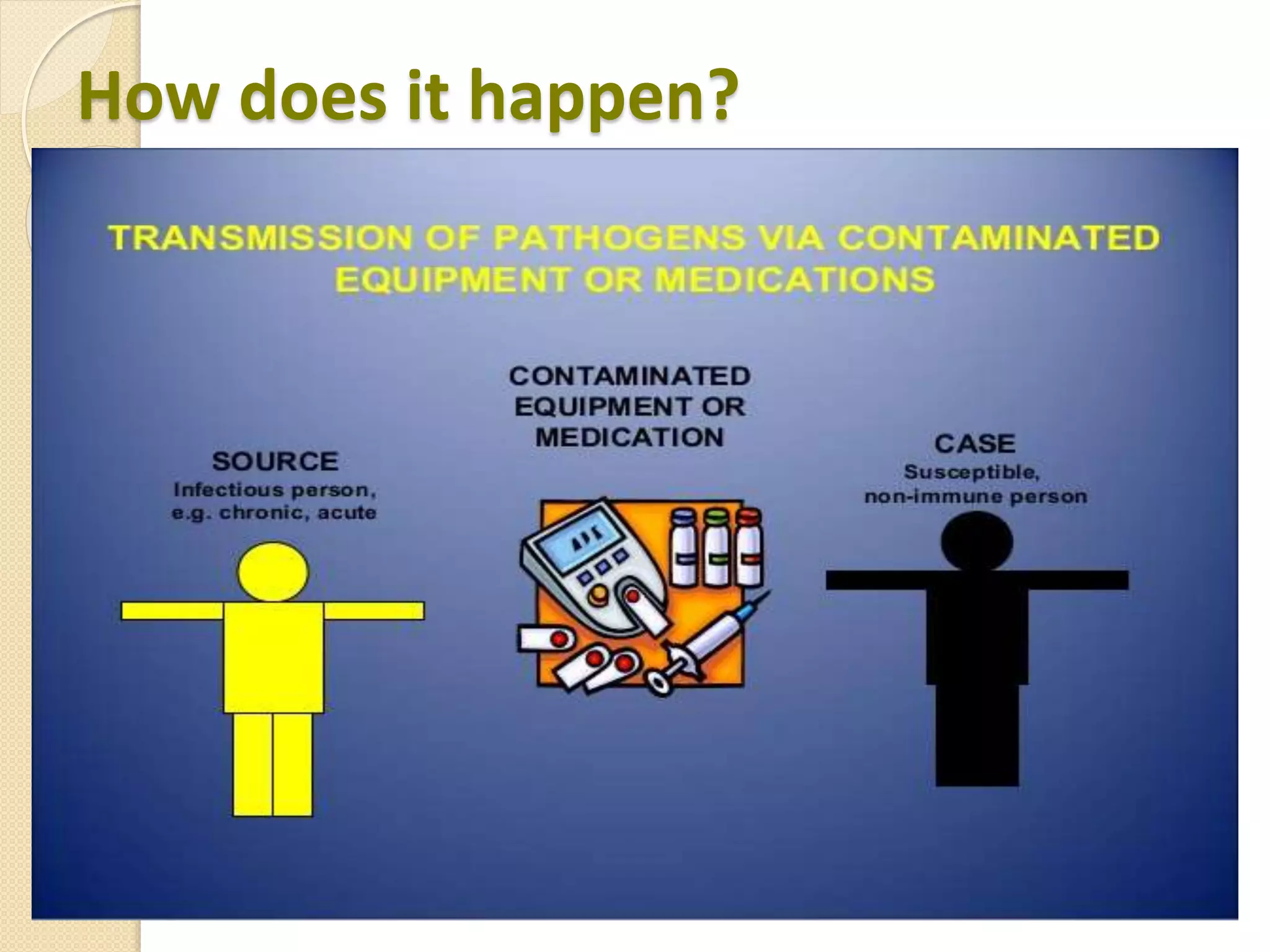 How does it happen?

TRANSMISSION OF PATHOGENS VIA CONTAMINATED EQUIPMENT OR MEDICATIONS

SOURCE
Infectious person, e.g. chronic, acute

CONTAMINATED EQUIPMENT OR MEDICATION

CASE
Susceptible, non-immune person